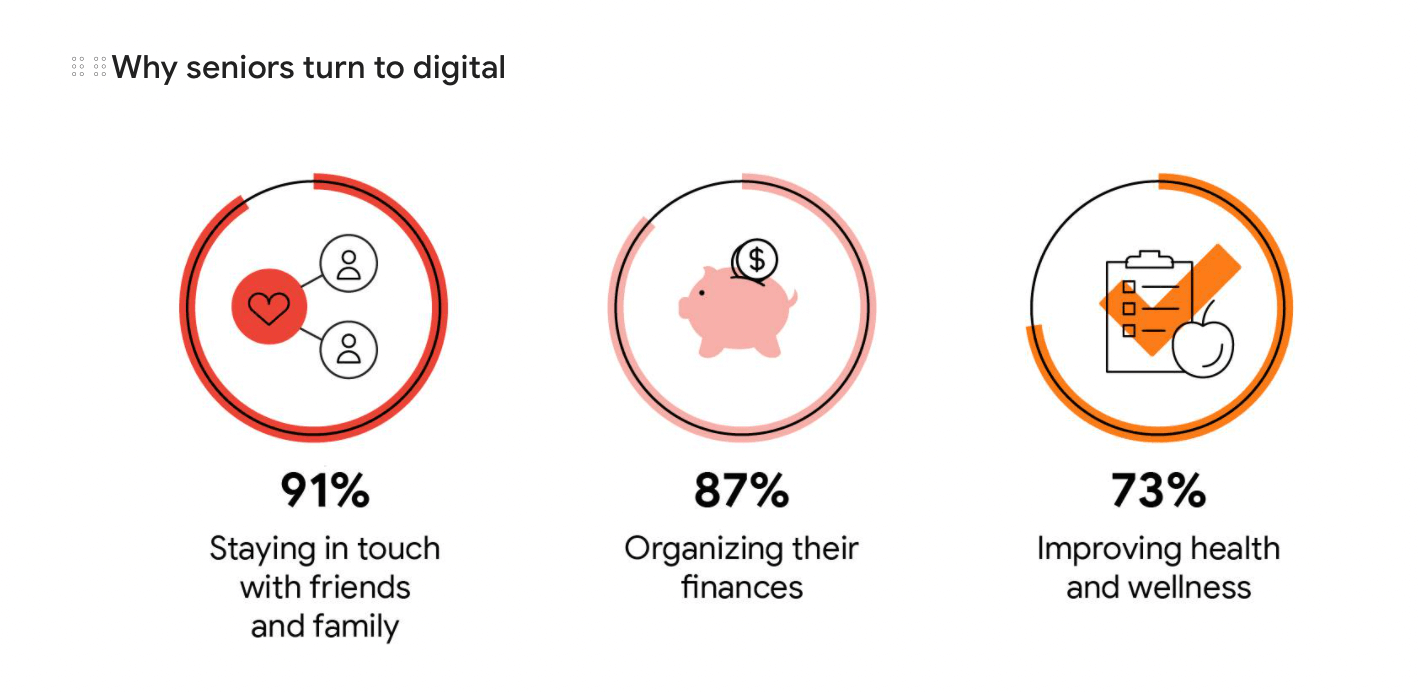 Why seniors turn to digital

$

91%
Staying in touch with friends and family

87%
Organizing their finances

73%
Improving health and wellness